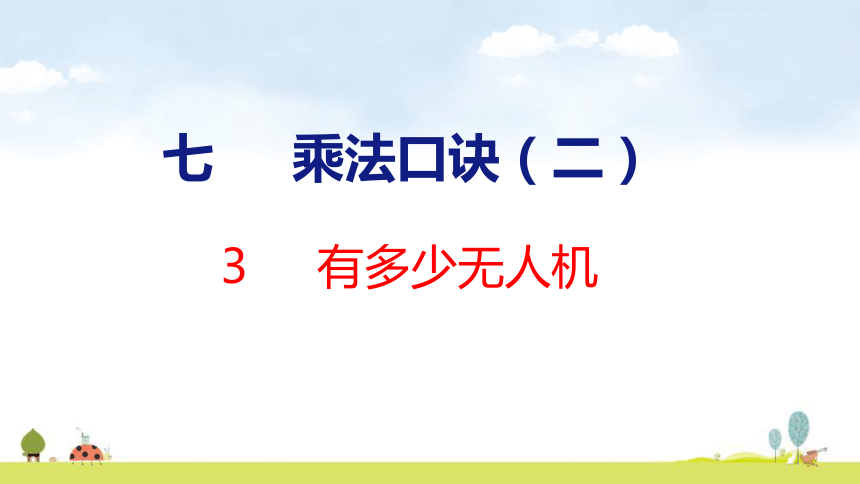 七　乘法口诀（二）

3　有多少无人机